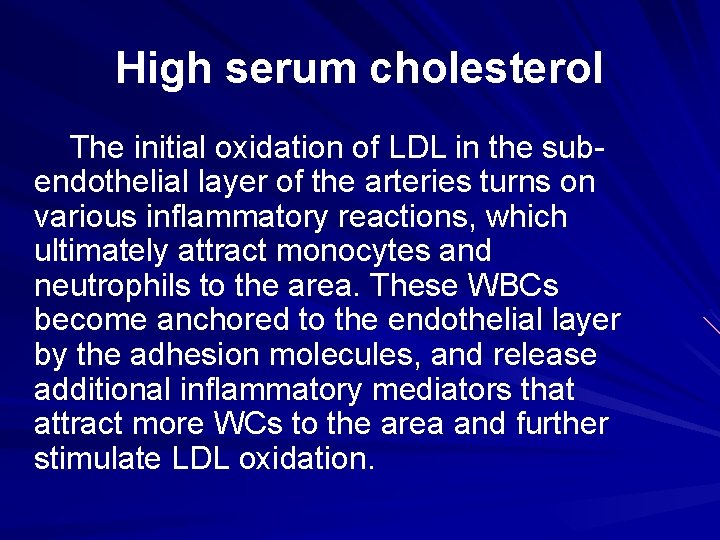 High serum cholesterol

The initial oxidation of LDL in the sub-endothelial layer of the arteries turns on various inflammatory reactions, which ultimately attract monocytes and neutrophils to the area. These WBCs become anchored to the endothelial layer by the adhesion molecules, and release additional inflammatory mediators that attract more WCs to the area and further stimulate LDL oxidation.